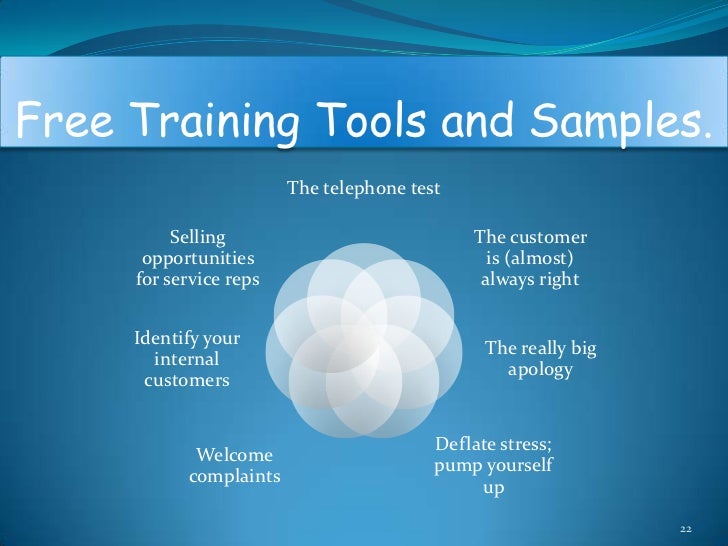 Free Training Tools and Samples.

The telephone test

The customer is (almost) always right

The really big apology

Deflate stress; pump yourself up

Welcome complaints

Identify your internal customers

Selling opportunities for service reps

22